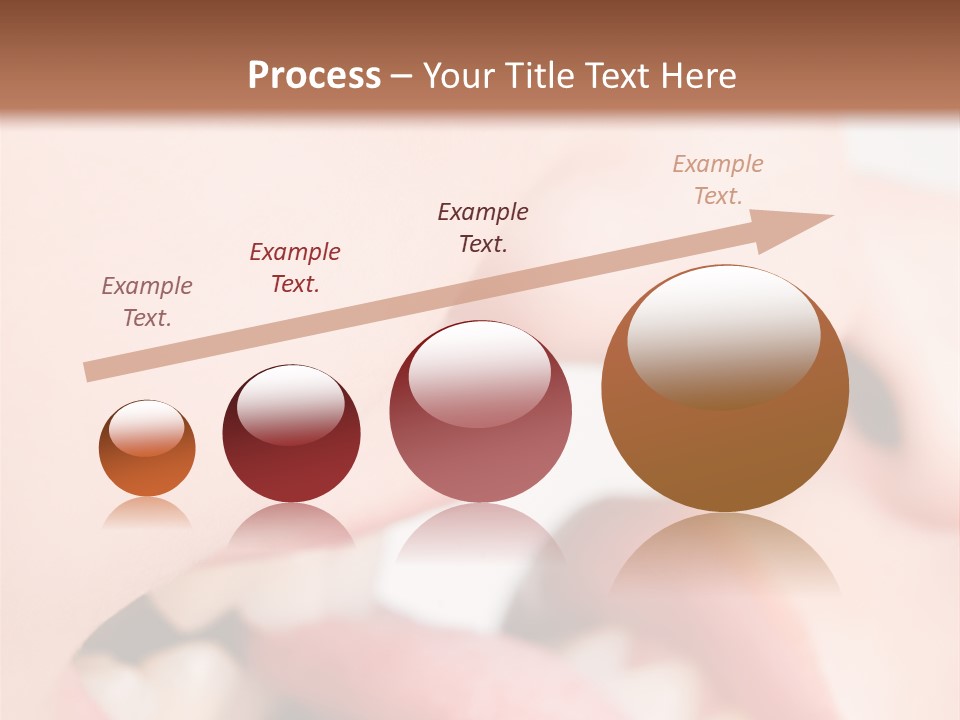 Process – Your Title Text Here

Example Text.

Example Text.

Example Text.

Example Text.